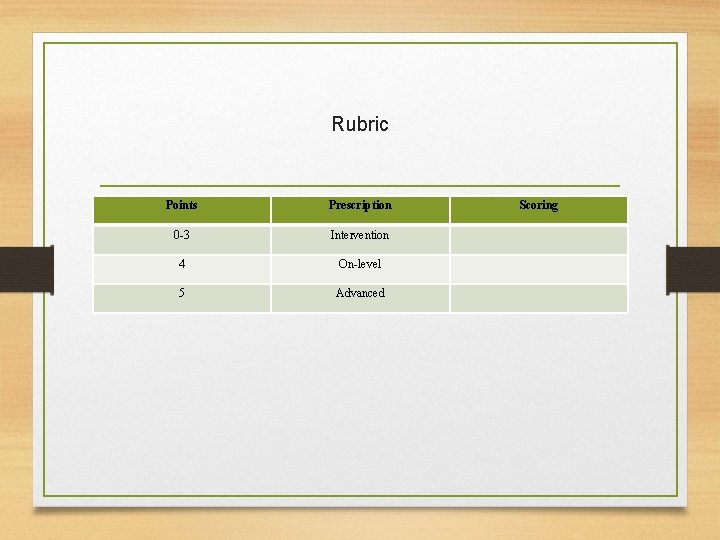 Rubric

| Points | Prescription | Scoring |
|---|---|---|
| 0-3 | Intervention | |
| 4 | On-level | |
| 5 | Advanced | |